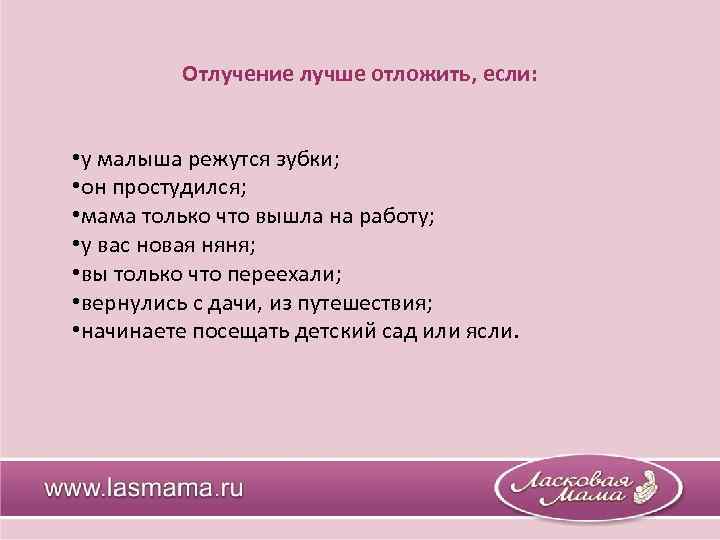 Отлучение лучше отложить, если:

•у малыша режутся зубки;
•он простудился;
•мама только что вышла на работу;
•у вас новая няня;
•вы только что переехали;
•вернулись с дачи, из путешествия;
•начинаете посещать детский сад или ясли.

www.lasmama.ru

Ласковая Мама